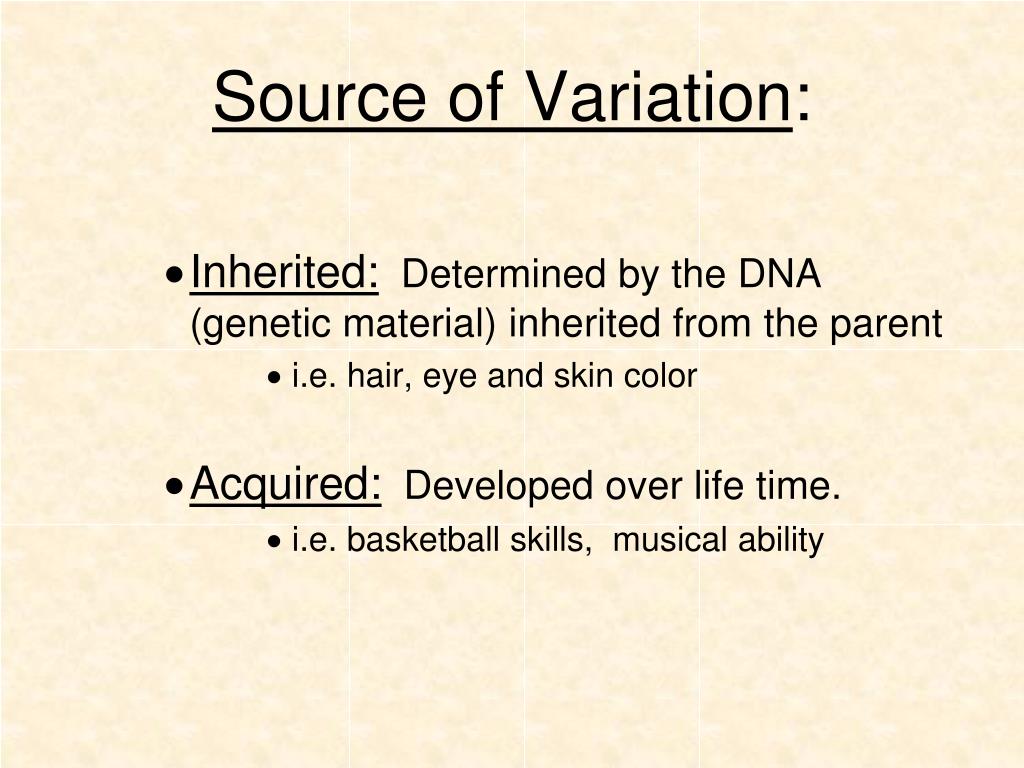 Source of Variation:

• Inherited: Determined by the DNA (genetic material) inherited from the parent

• i.e. hair, eye and skin color

• Acquired: Developed over life time.

• i.e. basketball skills, musical ability